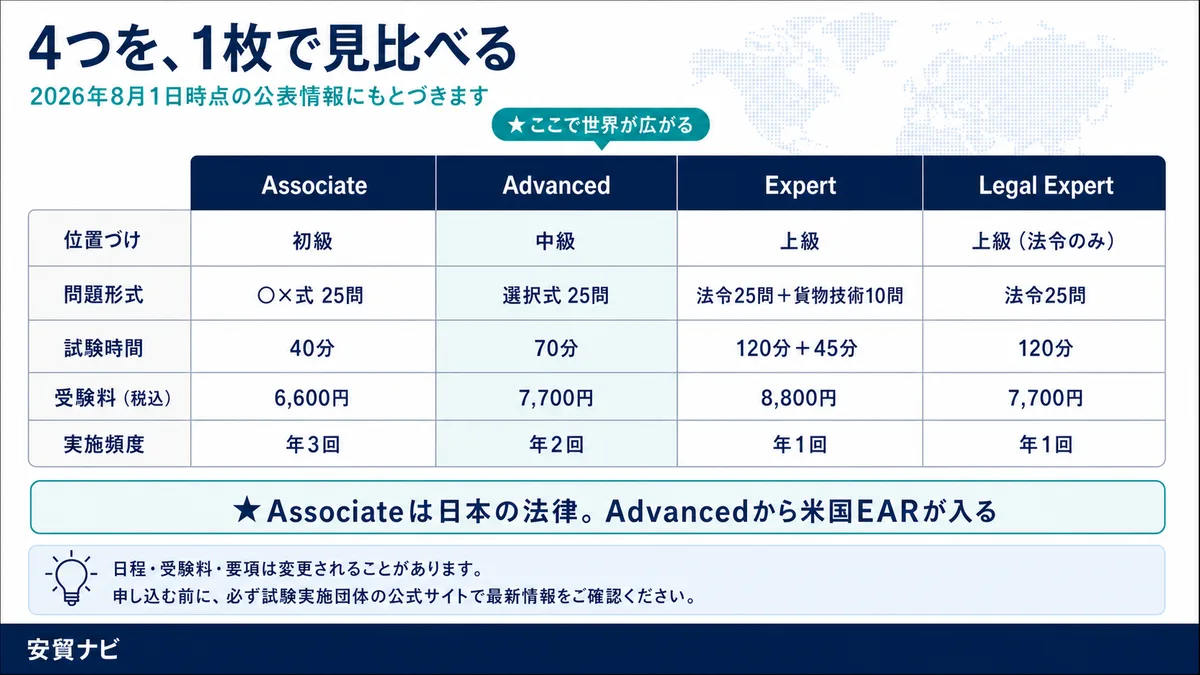 4つを、1枚で見比べる

2026年8月1日時点の公表情報にもとづきます

★ここで世界が広がる

| | Associate | Advanced | Expert | Legal Expert |
|---|---|---|---|---|
| 位置づけ | 初級 | 中級 | 上級 | 上級（法令のみ） |
| 問題形式 | ○×式 25問 | 選択式 25問 | 法令25問＋貨物技術10問 | 法令25問 |
| 試験時間 | 40分 | 70分 | 120分＋45分 | 120分 |
| 受験料（税込） | 6,600円 | 7,700円 | 8,800円 | 7,700円 |
| 実施頻度 | 年3回 | 年2回 | 年1回 | 年1回 |

★Associateは日本の法律。Advancedから米国EARが入る

日程・受験料・要項は変更されることがあります。
申し込む前に、必ず試験実施団体の公式サイトで最新情報をご確認ください。

安貿ナビ